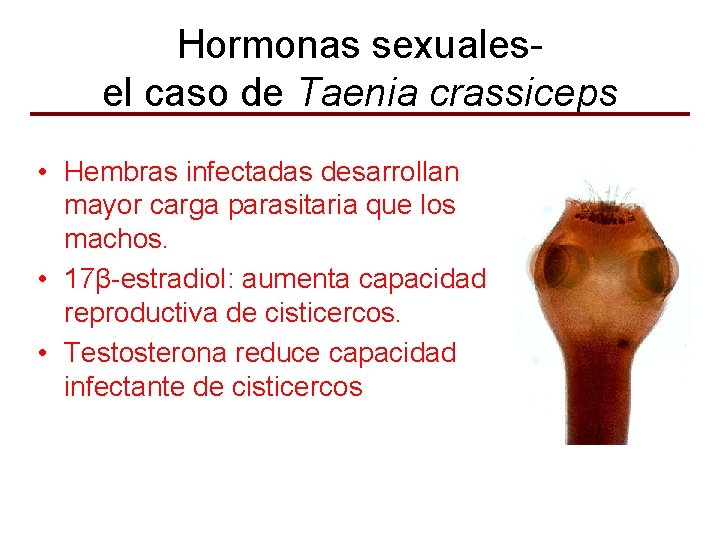 Hormonas sexuales-
el caso de Taenia crassiceps

• Hembras infectadas desarrollan mayor carga parasitaria que los machos.
• 17β-estradiol: aumenta capacidad reproductiva de cisticercos.
• Testosterona reduce capacidad infectante de cisticercos